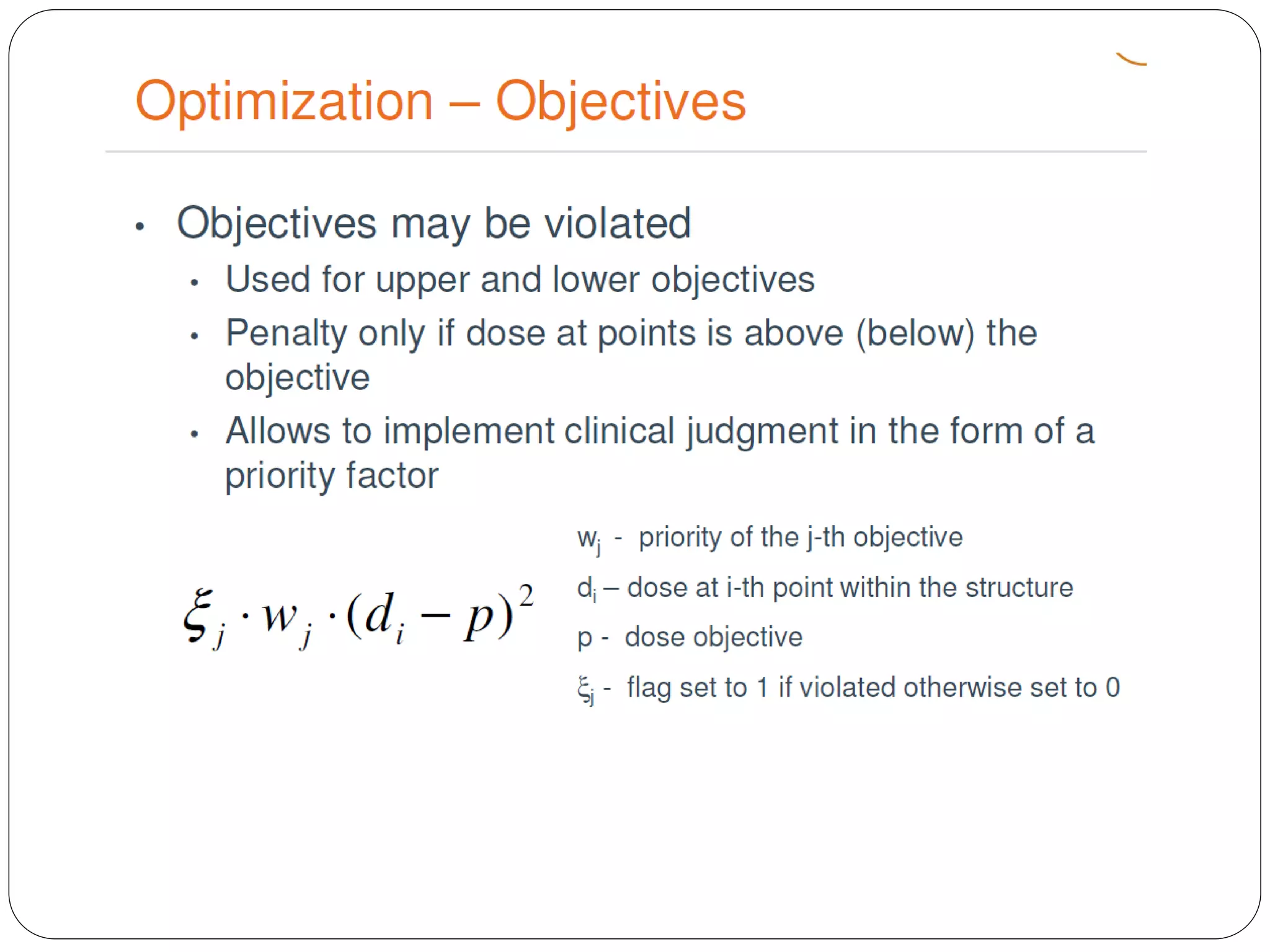 Optimization – Objectives

• Objectives may be violated
  • Used for upper and lower objectives
  • Penalty only if dose at points is above (below) the objective
  • Allows to implement clinical judgment in the form of a priority factor

$\xi_j \cdot w_j \cdot (d_i - p)^2$

$w_j$ - priority of the j-th objective

$d_i$ – dose at i-th point within the structure

p - dose objective

$\xi_j$ - flag set to 1 if violated otherwise set to 0